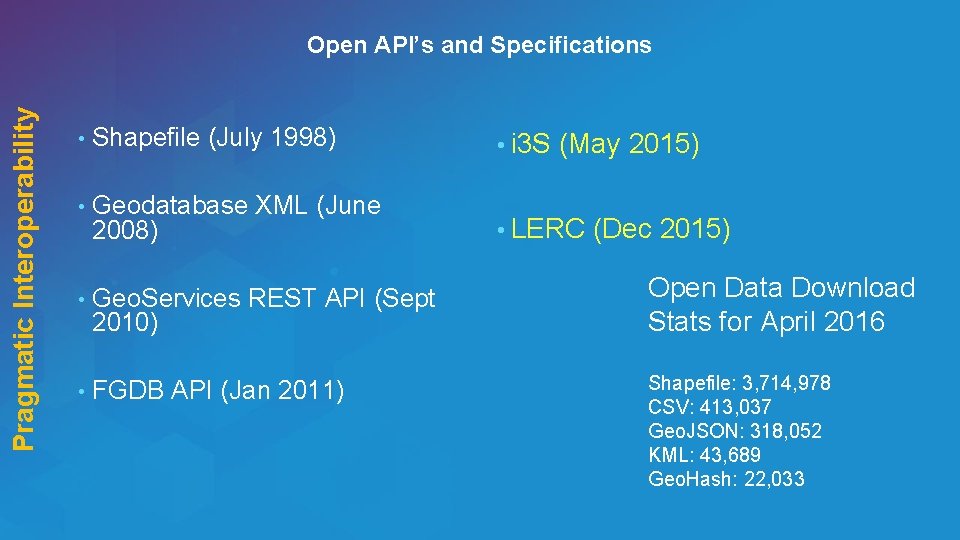 Pragmatic Interoperability

Open API's and Specifications

• Shapefile (July 1998)

• Geodatabase XML (June 2008)

• GeoServices REST API (Sept 2010)

• FGDB API (Jan 2011)

• i3S (May 2015)

• LERC (Dec 2015)

Open Data Download Stats for April 2016

Shapefile: 3,714,978
CSV: 413,037
GeoJSON: 318,052
KML: 43,689
GeoHash: 22,033